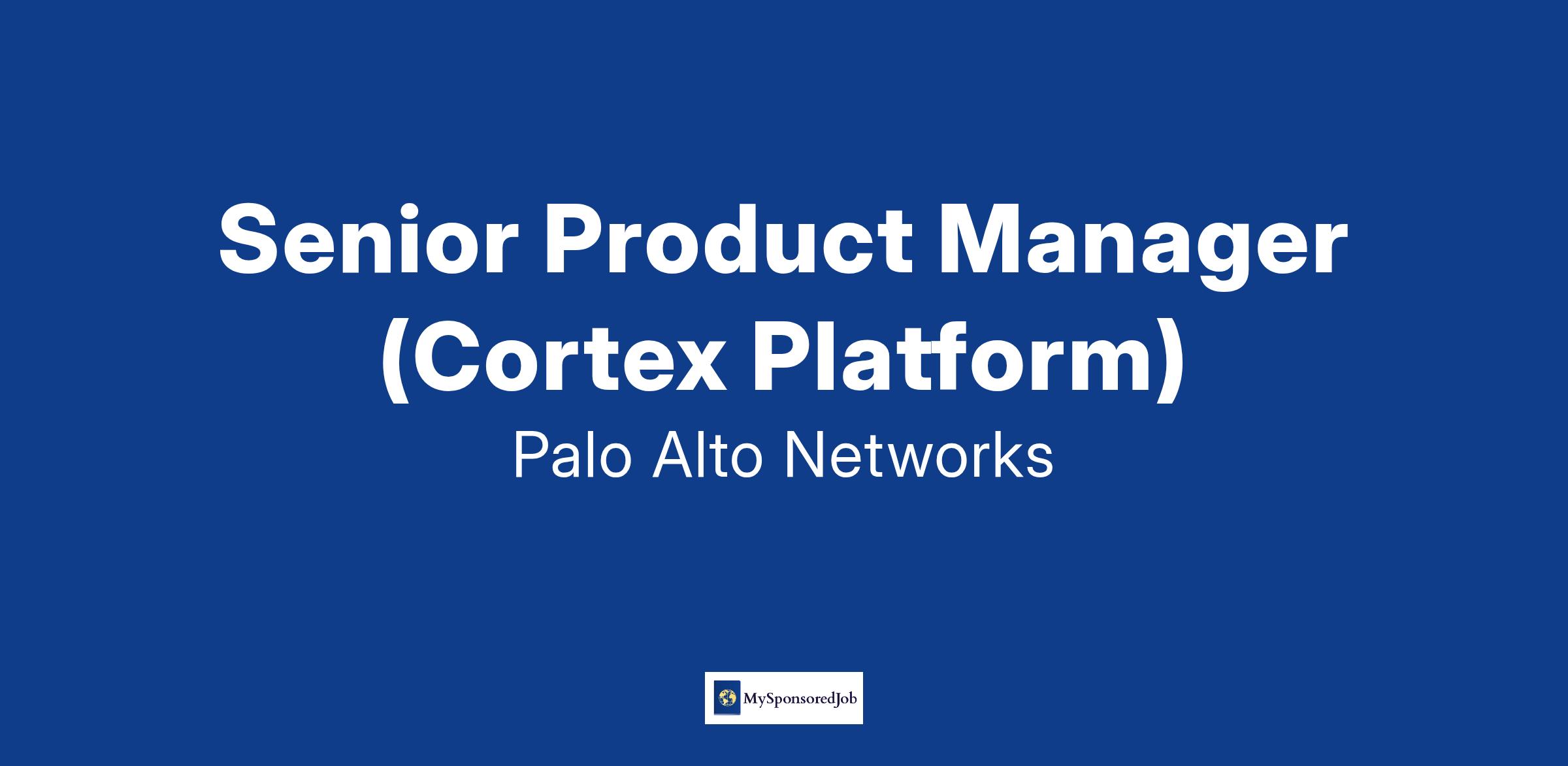 Senior Product Manager (Cortex Platform)

Palo Alto Networks

MySponsoredJob